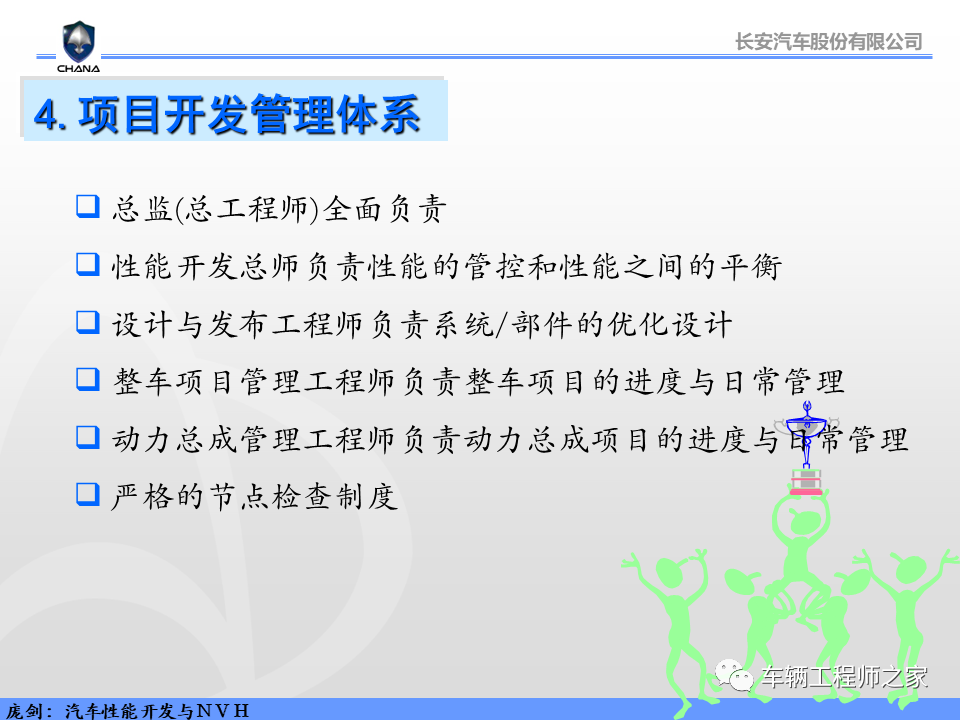 CHANA

长安汽车股份有限公司

4. 项目开发管理体系

❑ 总监(总工程师)全面负责

❑ 性能开发总师负责性能的管控和性能之间的平衡

❑ 设计与发布工程师负责系统/部件的优化设计

❑ 整车项目管理工程师负责整车项目的进度与日常管理

❑ 动力总成管理工程师负责动力总成项目的进度与日常管理

❑ 严格的节点检查制度

车辆工程师之家

庞剑：汽车性能开发与NVH